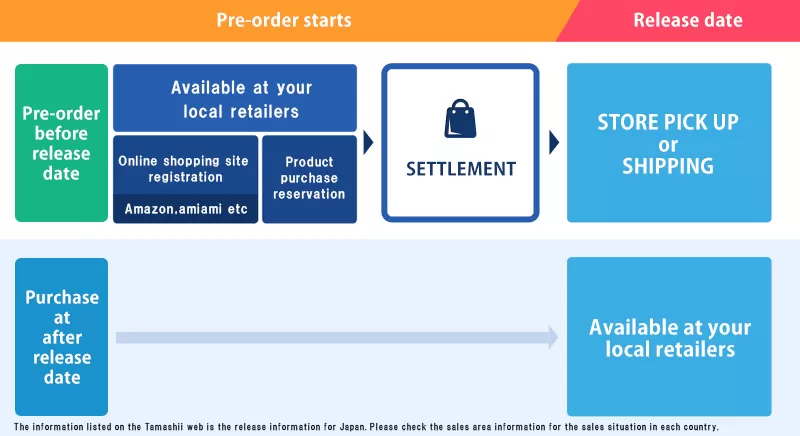 Pre-order starts

Release date

Pre-order before release date

Available at your local retailers

Online shopping site registration

Amazon,amiami etc

Product purchase reservation

SETTLEMENT

STORE PICK UP or SHIPPING

Purchase at after release date

Available at your local retailers

The information listed on the Tamashii web is the release information for Japan. Please check the sales area information for the sales situation in each country.